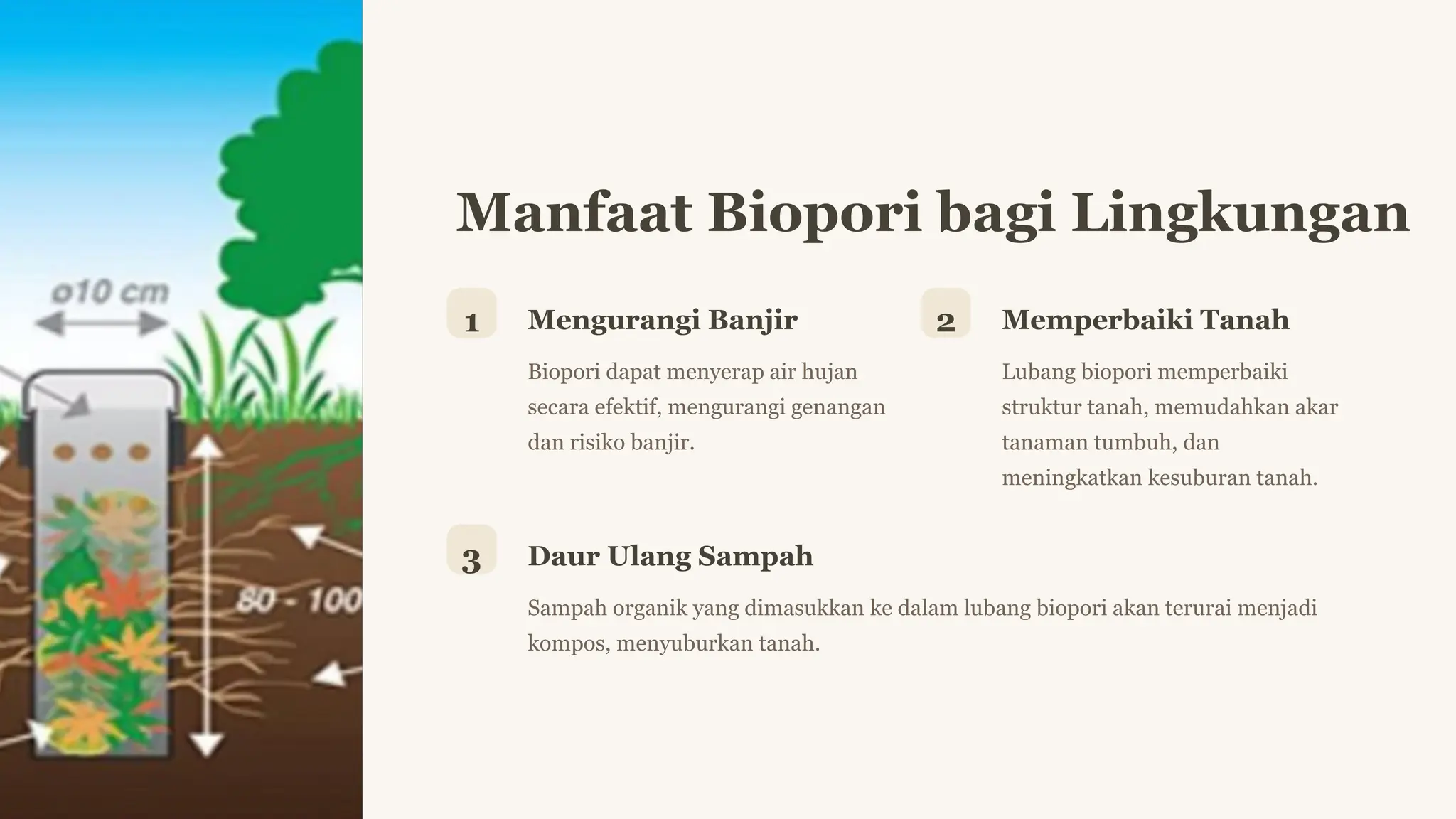 ø10 cm

80 - 100

Manfaat Biopori bagi Lingkungan

1

Mengurangi Banjir

Biopori dapat menyerap air hujan secara efektif, mengurangi genangan dan risiko banjir.

2

Memperbaiki Tanah

Lubang biopori memperbaiki struktur tanah, memudahkan akar tanaman tumbuh, dan meningkatkan kesuburan tanah.

3

Daur Ulang Sampah

Sampah organik yang dimasukkan ke dalam lubang biopori akan terurai menjadi kompos, menyuburkan tanah.